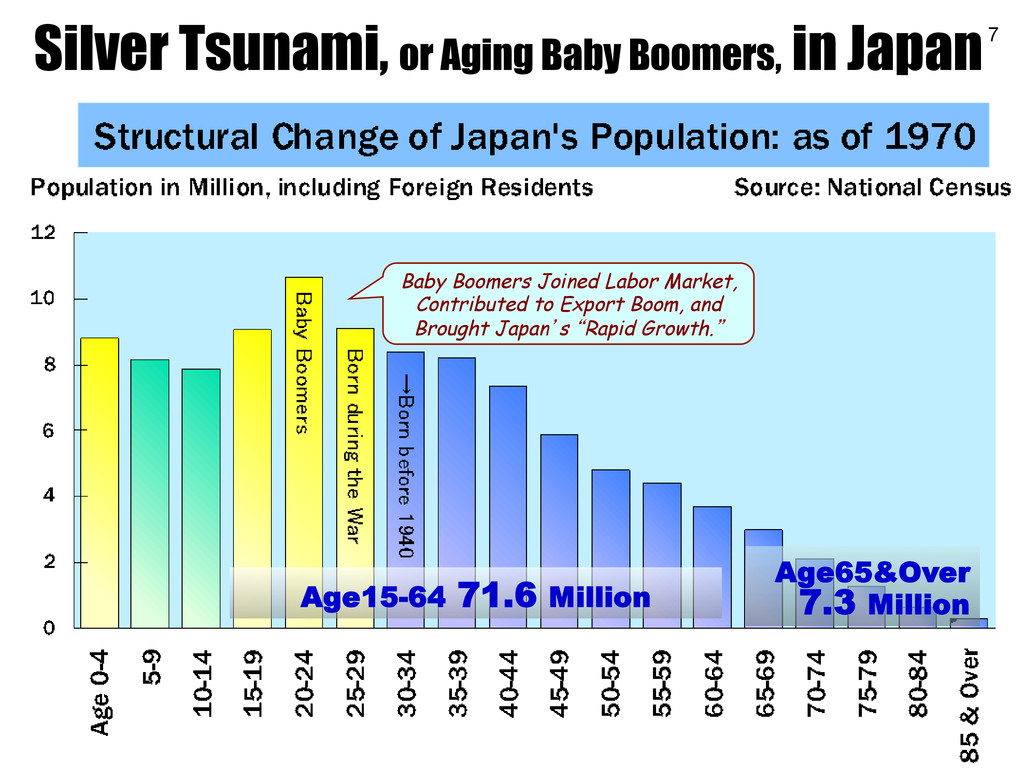 Silver Tsunami, or Aging Baby Boomers, in Japan 7

Structural Change of Japan's Population: as of 1970

Population in Million, including Foreign Residents

Source: National Census

12
10
8
6
4
2
0

Baby Boomers Joined Labor Market, Contributed to Export Boom, and Brought Japan's "Rapid Growth."

Baby Boomers

Born during the War

→Born before 1940

Age15-64 71.6 Million

Age65&Over 7.3 Million

Age 0-4
5-9
10-14
15-19
20-24
25-29
30-34
35-39
40-44
45-49
50-54
55-59
60-64
65-69
70-74
75-79
80-84
85 & Over